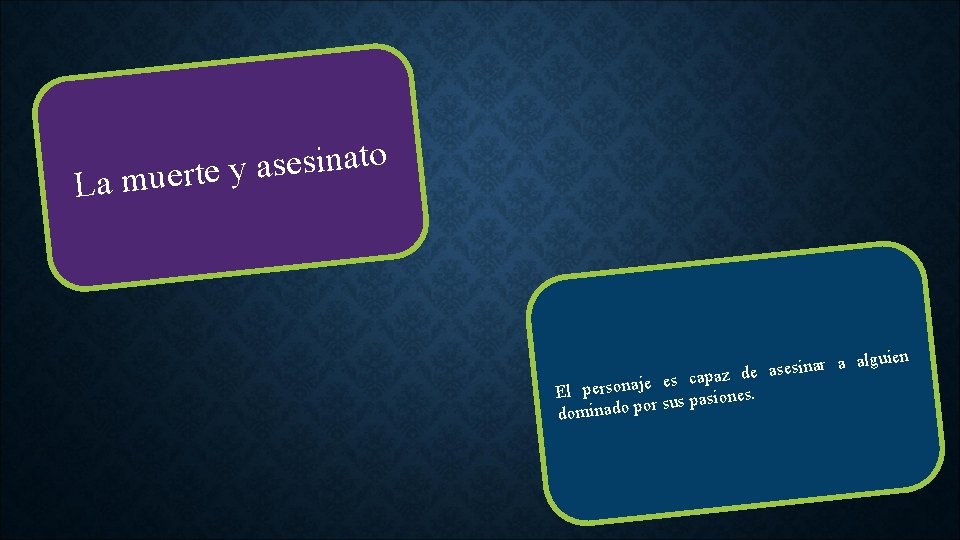 La muerte y asesinato

El personaje es capaz de asesinar a alguien dominado por sus pasiones.